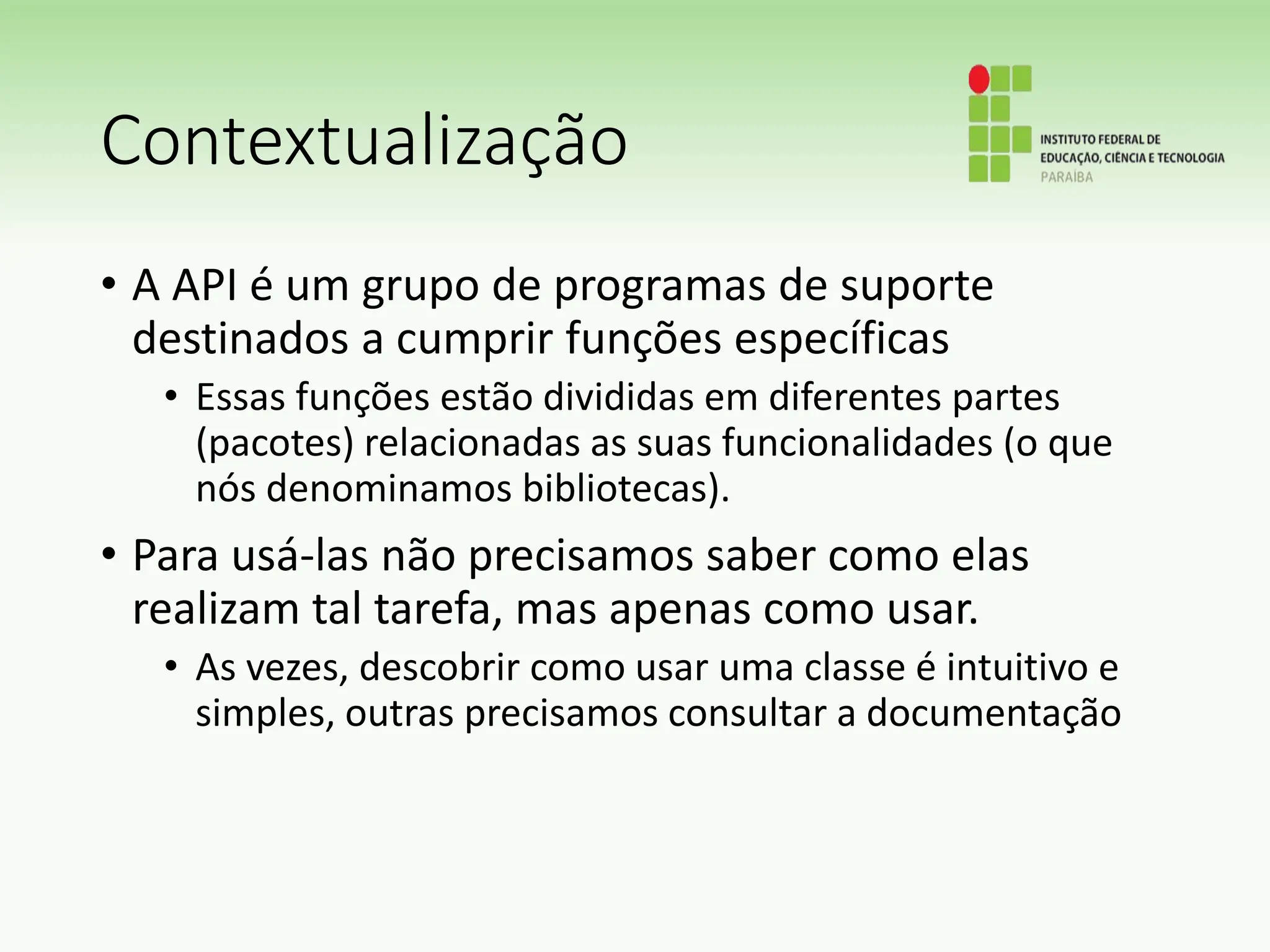 Contextualização

INSTITUTO FEDERAL DE EDUCAÇÃO, CIÊNCIA E TECNOLOGIA
PARAÍBA

• A API é um grupo de programas de suporte destinados a cumprir funções específicas
  • Essas funções estão divididas em diferentes partes (pacotes) relacionadas as suas funcionalidades (o que nós denominamos bibliotecas).
• Para usá-las não precisamos saber como elas realizam tal tarefa, mas apenas como usar.
  • As vezes, descobrir como usar uma classe é intuitivo e simples, outras precisamos consultar a documentação